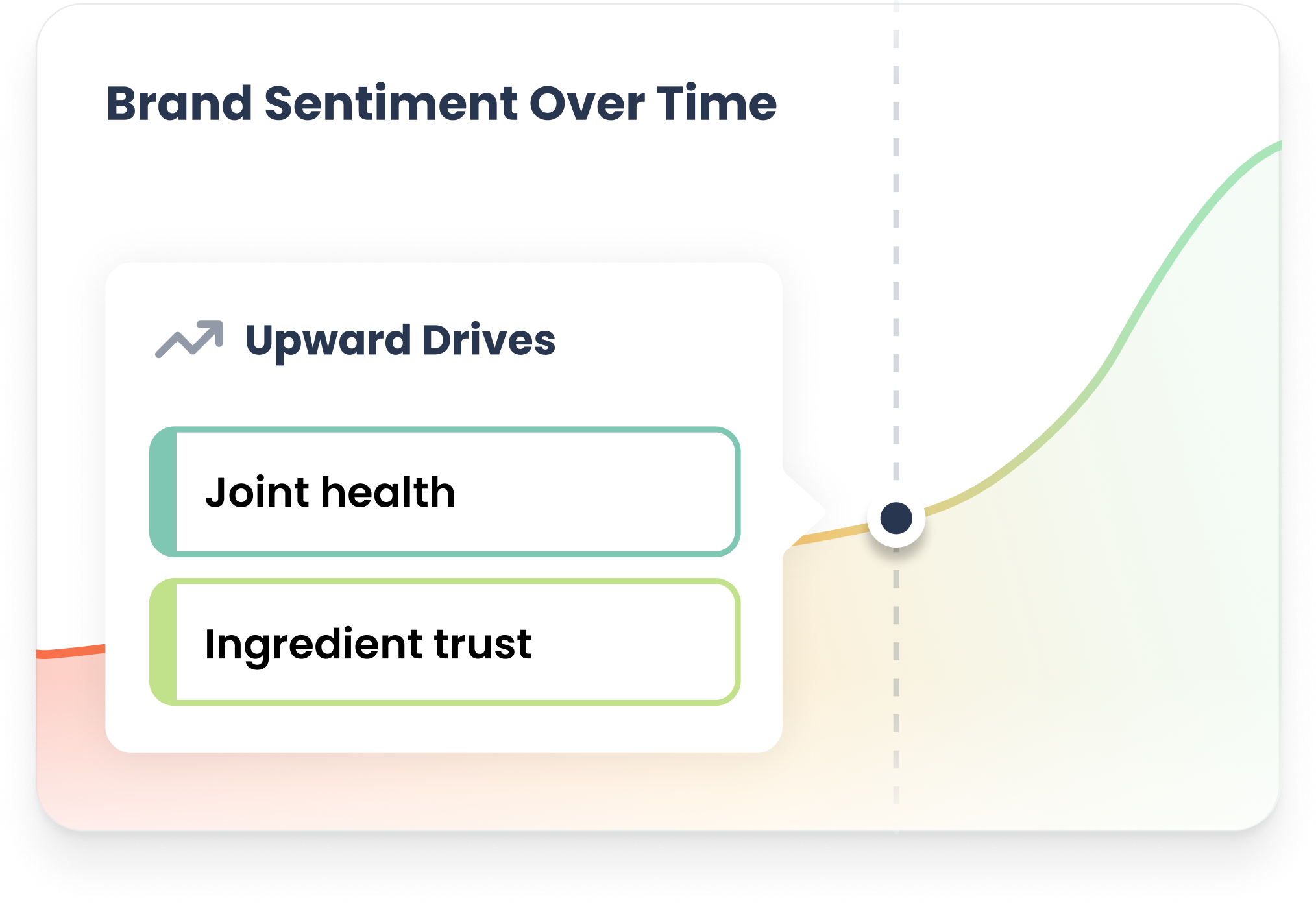 Brand Sentiment Over Time

Upward Drives

Joint health

Ingredient trust